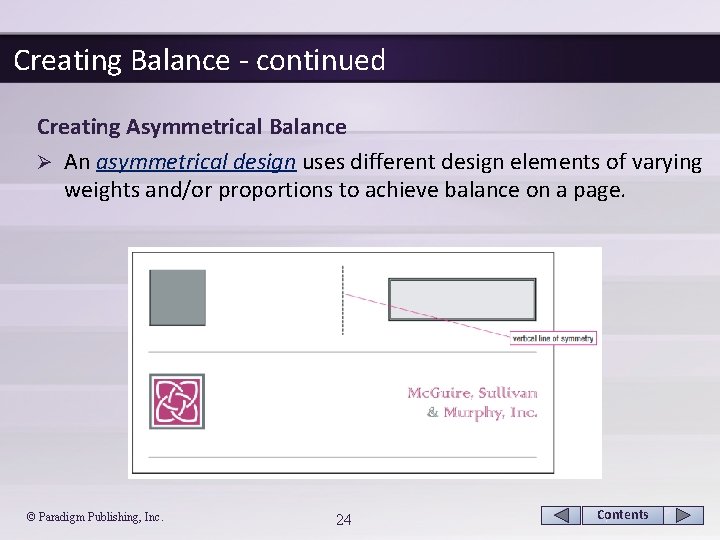 Creating Balance - continued

Creating Asymmetrical Balance

➢ An asymmetrical design uses different design elements of varying weights and/or proportions to achieve balance on a page.

vertical line of symmetry

McGuire, Sullivan & Murphy, Inc.

© Paradigm Publishing, Inc.

24

Contents